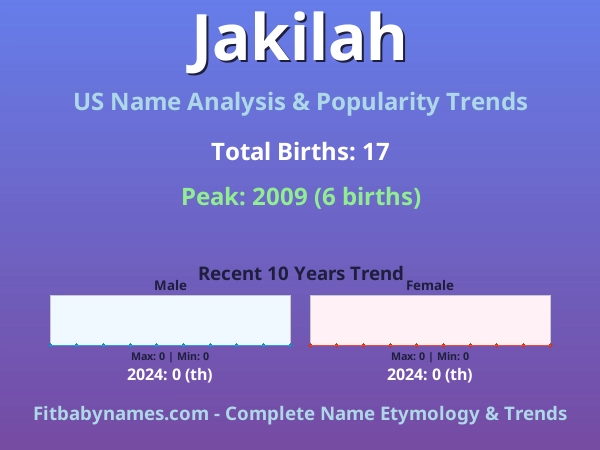 Jakilah

US Name Analysis & Popularity Trends

Total Births: 17

Peak: 2009 (6 births)

Recent 10 Years Trend

Male

Max: 0 | Min: 0

2024: 0 (th)

Female

Max: 0 | Min: 0

2024: 0 (th)

Fitbabynames.com - Complete Name Etymology & Trends